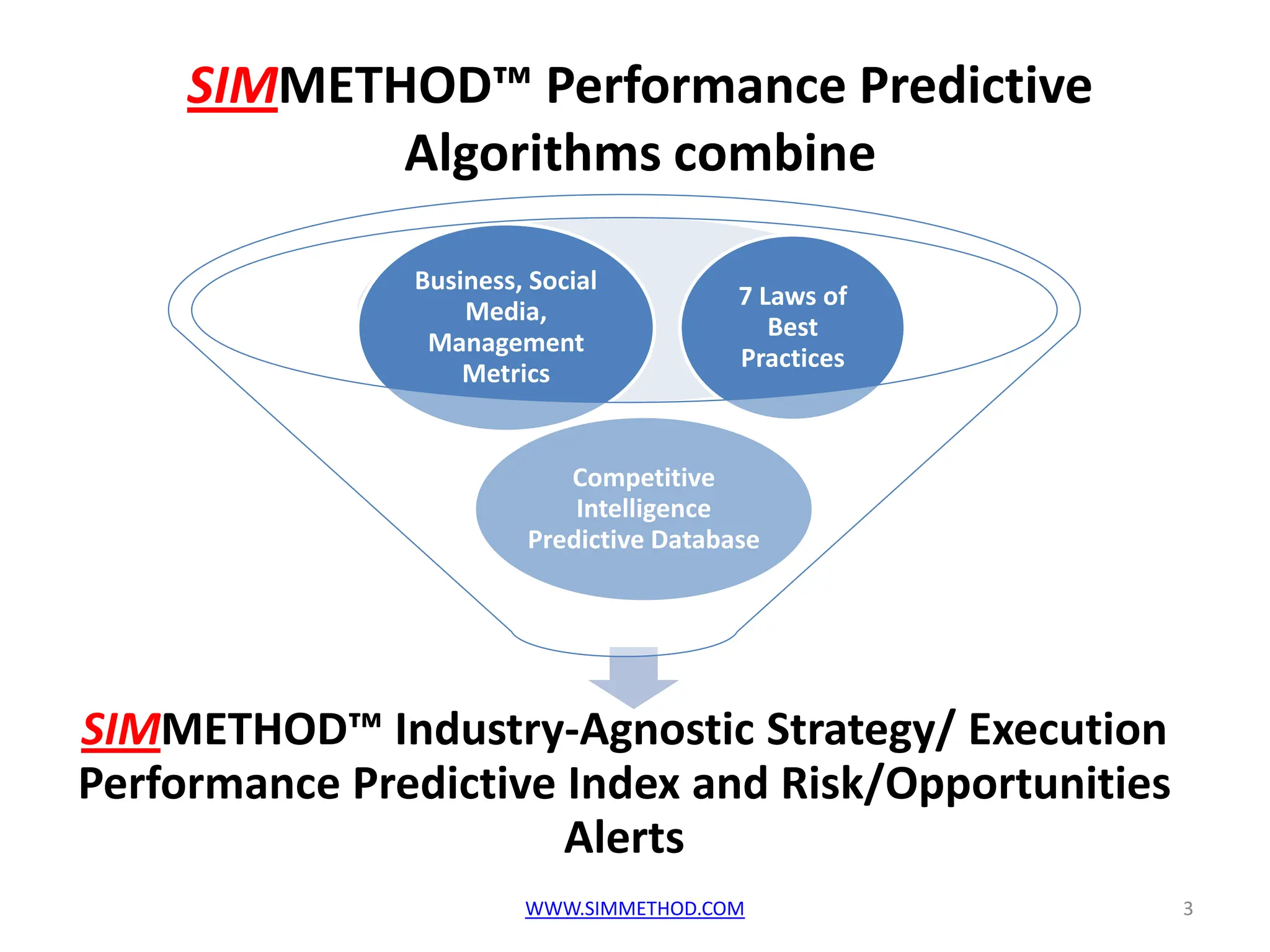 SIMMETHOD™ Performance Predictive Algorithms combine

Business, Social Media, Management Metrics

7 Laws of Best Practices

Competitive Intelligence Predictive Database

SIMMETHOD™ Industry-Agnostic Strategy/ Execution Performance Predictive Index and Risk/Opportunities Alerts

WWW.SIMMETHOD.COM

3